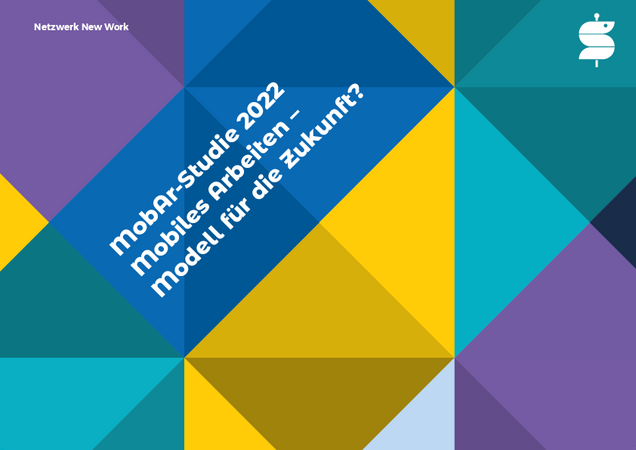 Netzwerk New Work

MobAr-Studie 2022
Mobiles Arbeiten –
Modell für die Zukunft?